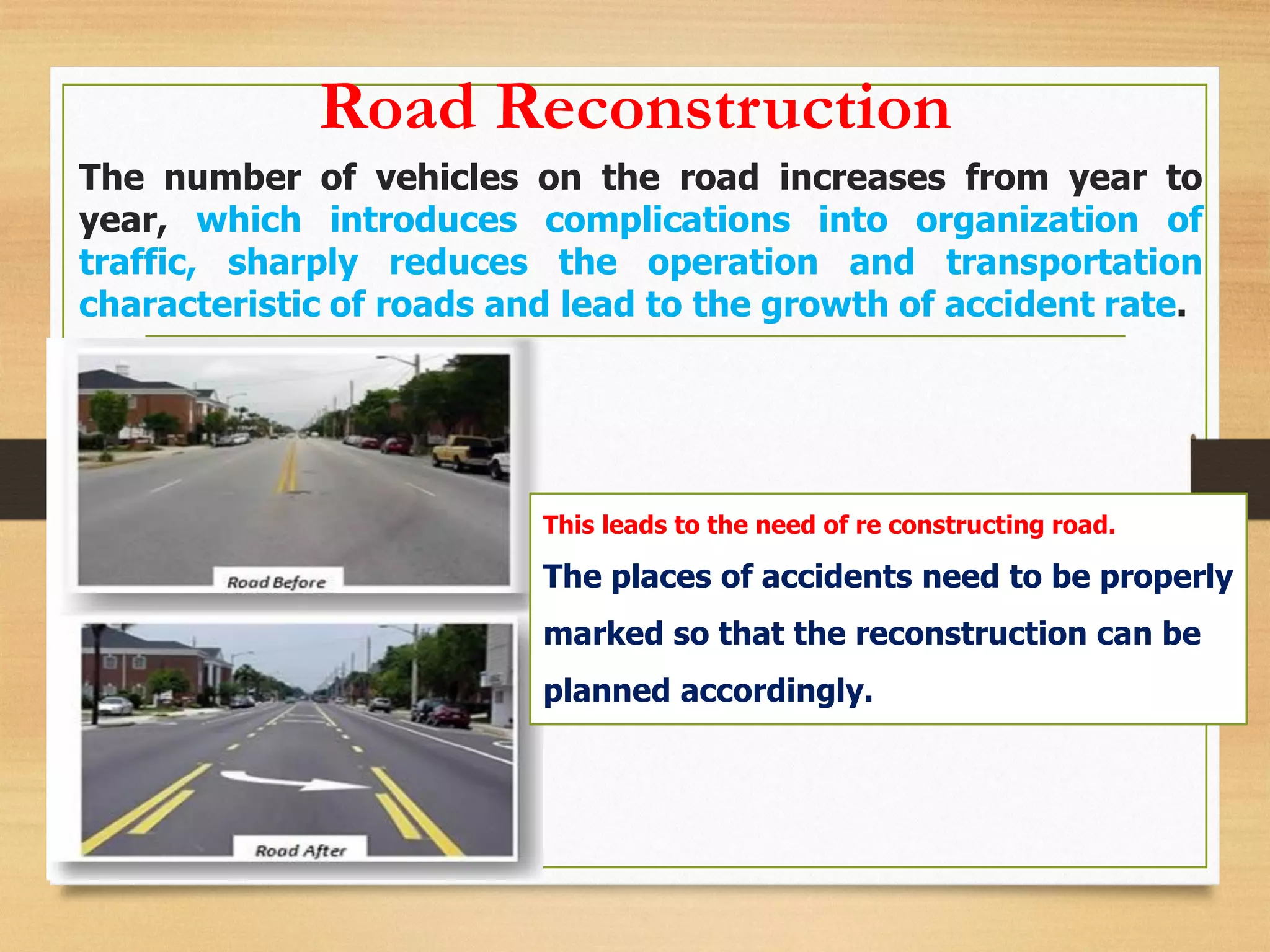 Road Reconstruction

The number of vehicles on the road increases from year to year, which introduces complications into organization of traffic, sharply reduces the operation and transportation characteristic of roads and lead to the growth of accident rate.

Road Before

Road After

This leads to the need of re constructing road.

The places of accidents need to be properly marked so that the reconstruction can be planned accordingly.